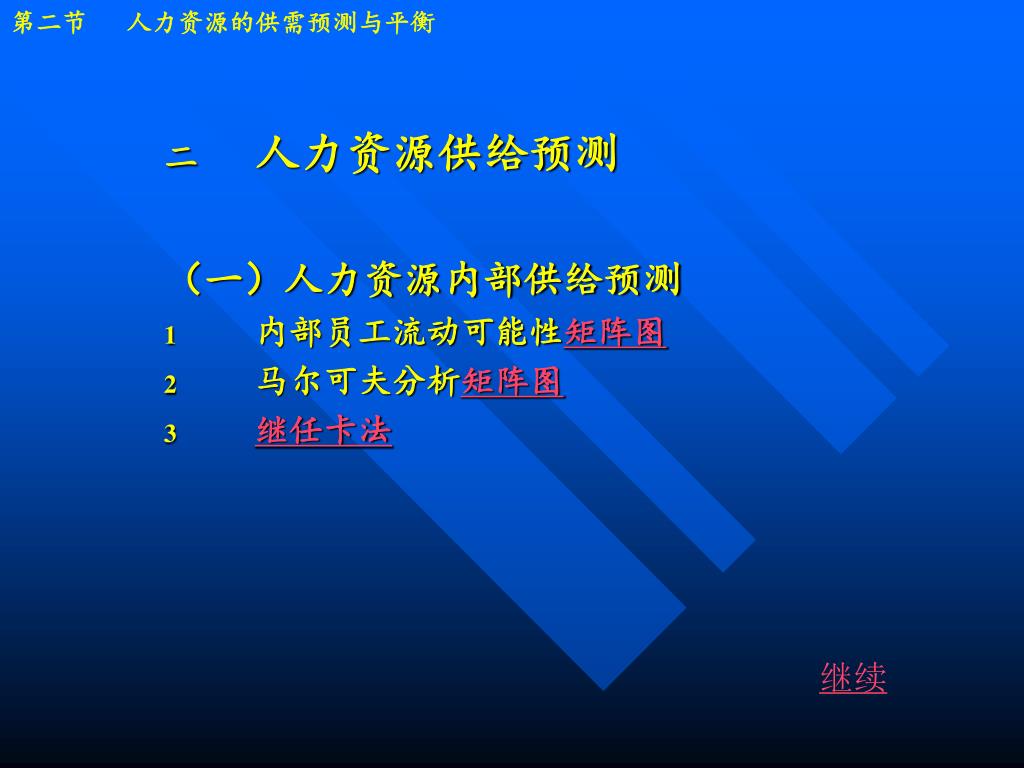 第二节　人力资源的供需预测与平衡

二　人力资源供给预测

（一）人力资源内部供给预测

1　内部员工流动可能性矩阵图

2　马尔可夫分析矩阵图

3　继任卡法

继续